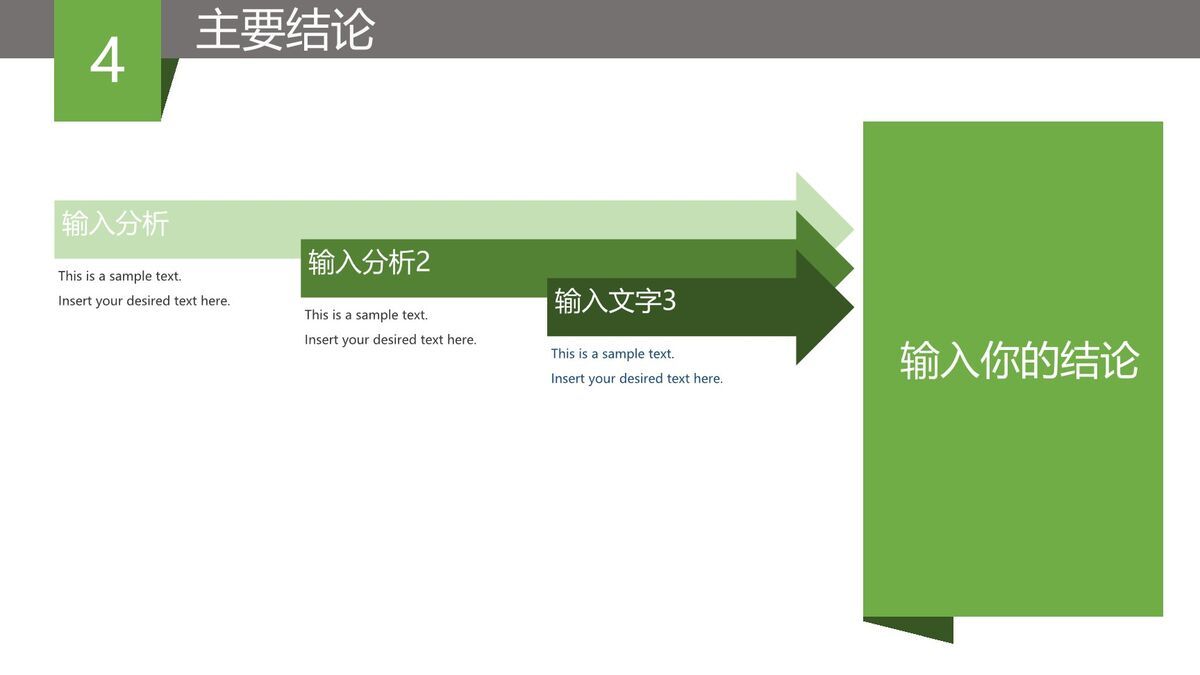 4

主要结论

输入分析

This is a sample text.
Insert your desired text here.

输入分析2

This is a sample text.
Insert your desired text here.

输入文字3

This is a sample text.
Insert your desired text here.

输入你的结论